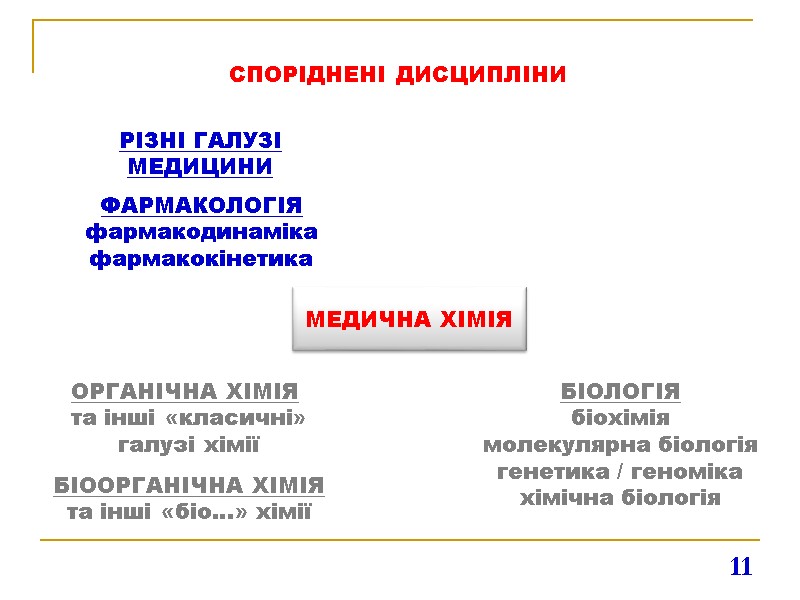 СПОРІДНЕНІ ДИСЦИПЛІНИ

РІЗНІ ГАЛУЗІ МЕДИЦИНИ

ФАРМАКОЛОГІЯ
фармакодинаміка
фармакокінетика

МЕДИЧНА ХІМІЯ

ОРГАНІЧНА ХІМІЯ
та інші «класичні» галузі хімії

БІООРГАНІЧНА ХІМІЯ
та інші «біо...» хімії

БІОЛОГІЯ
біохімія
молекулярна біологія
генетика / геноміка
хімічна біологія

11